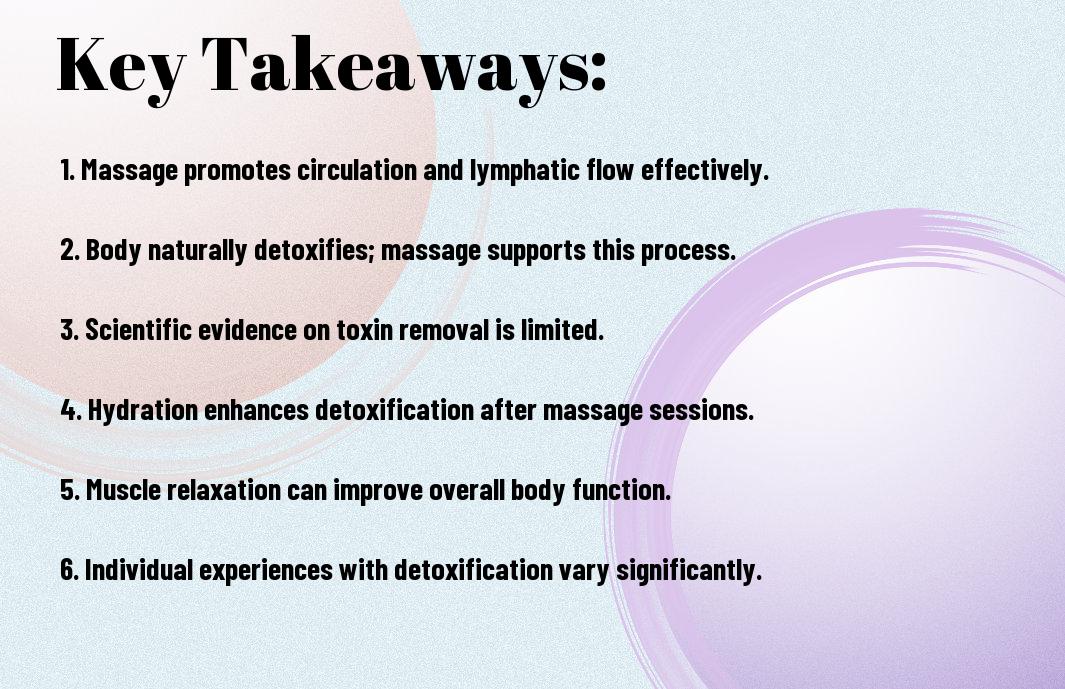 Key Takeaways:

1. Massage promotes circulation and lymphatic flow effectively.

2. Body naturally detoxifies; massage supports this process.

3. Scientific evidence on toxin removal is limited.

4. Hydration enhances detoxification after massage sessions.

5. Muscle relaxation can improve overall body function.

6. Individual experiences with detoxification vary significantly.